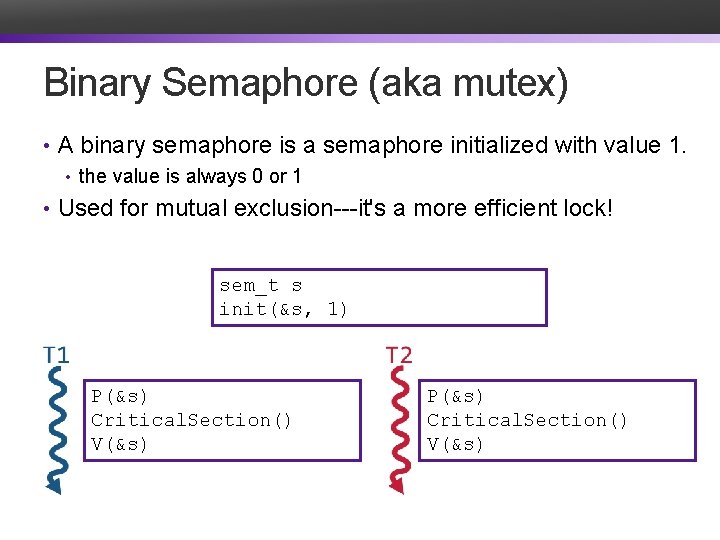 Binary Semaphore (aka mutex)

• A binary semaphore is a semaphore initialized with value 1.
  • the value is always 0 or 1
• Used for mutual exclusion---it's a more efficient lock!

sem_t s
init(&s, 1)

T1

P(&s)
CriticalSection()
V(&s)

T2

P(&s)
CriticalSection()
V(&s)